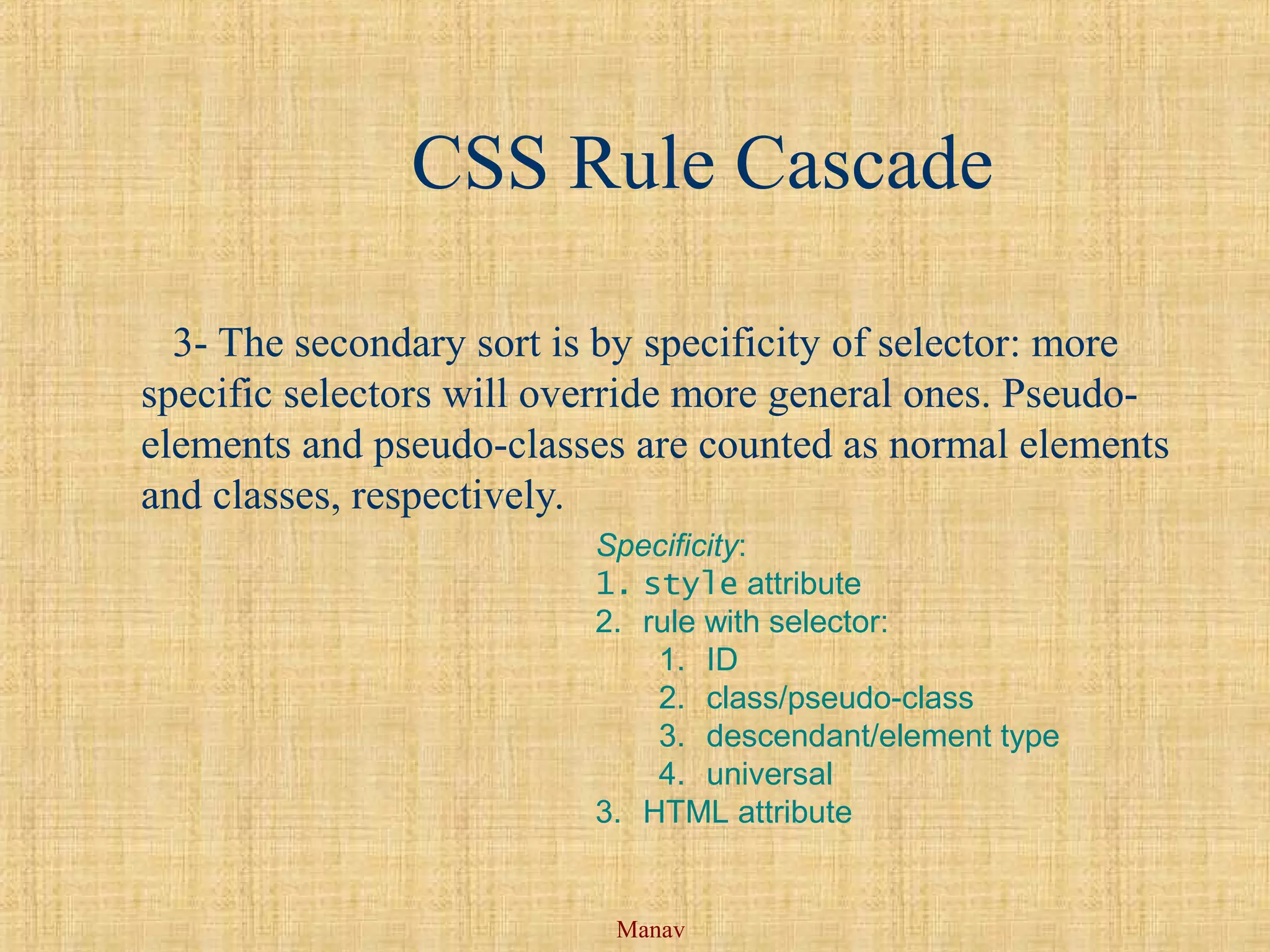 CSS Rule Cascade

3- The secondary sort is by specificity of selector: more specific selectors will override more general ones. Pseudo-elements and pseudo-classes are counted as normal elements and classes, respectively.

Specificity:
1. style attribute
2. rule with selector:
 1. ID
 2. class/pseudo-class
 3. descendant/element type
 4. universal
3. HTML attribute

Manav